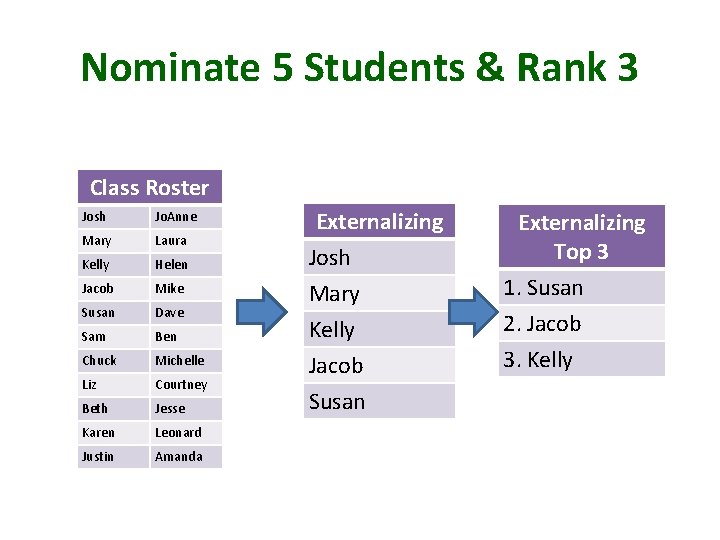 Nominate 5 Students & Rank 3

| Class Roster | |
|---|---|
| Josh | JoAnne |
| Mary | Laura |
| Kelly | Helen |
| Jacob | Mike |
| Susan | Dave |
| Sam | Ben |
| Chuck | Michelle |
| Liz | Courtney |
| Beth | Jesse |
| Karen | Leonard |
| Justin | Amanda |

| Externalizing |
|---|
| Josh |
| Mary |
| Kelly |
| Jacob |
| Susan |

| Externalizing Top 3 |
|---|
| 1. Susan |
| 2. Jacob |
| 3. Kelly |